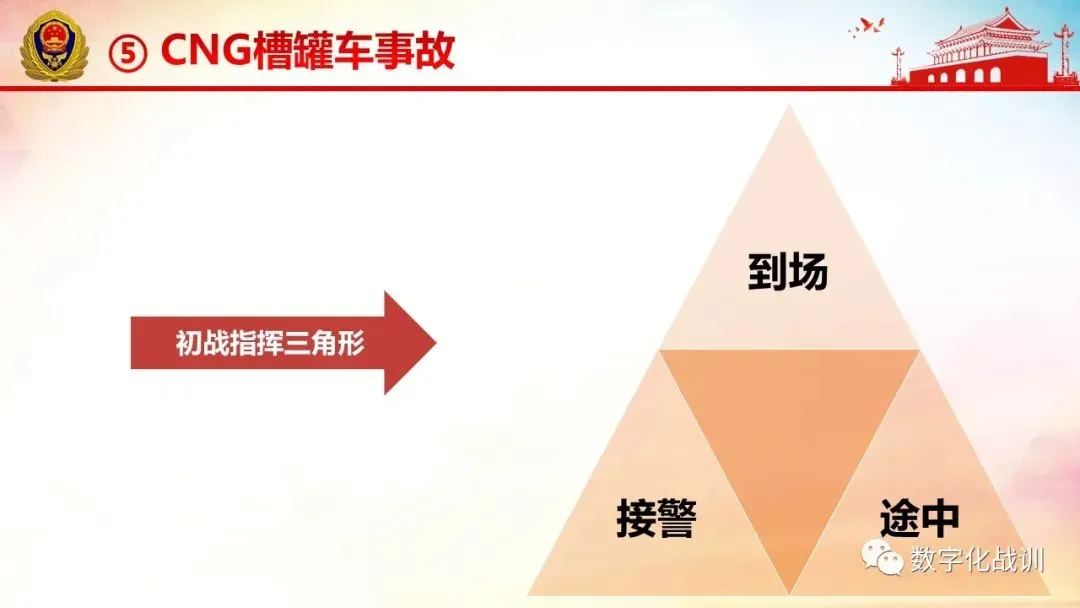 ⑤ CNG槽罐车事故

初战指挥三角形

到场

接警

途中

数字化战训